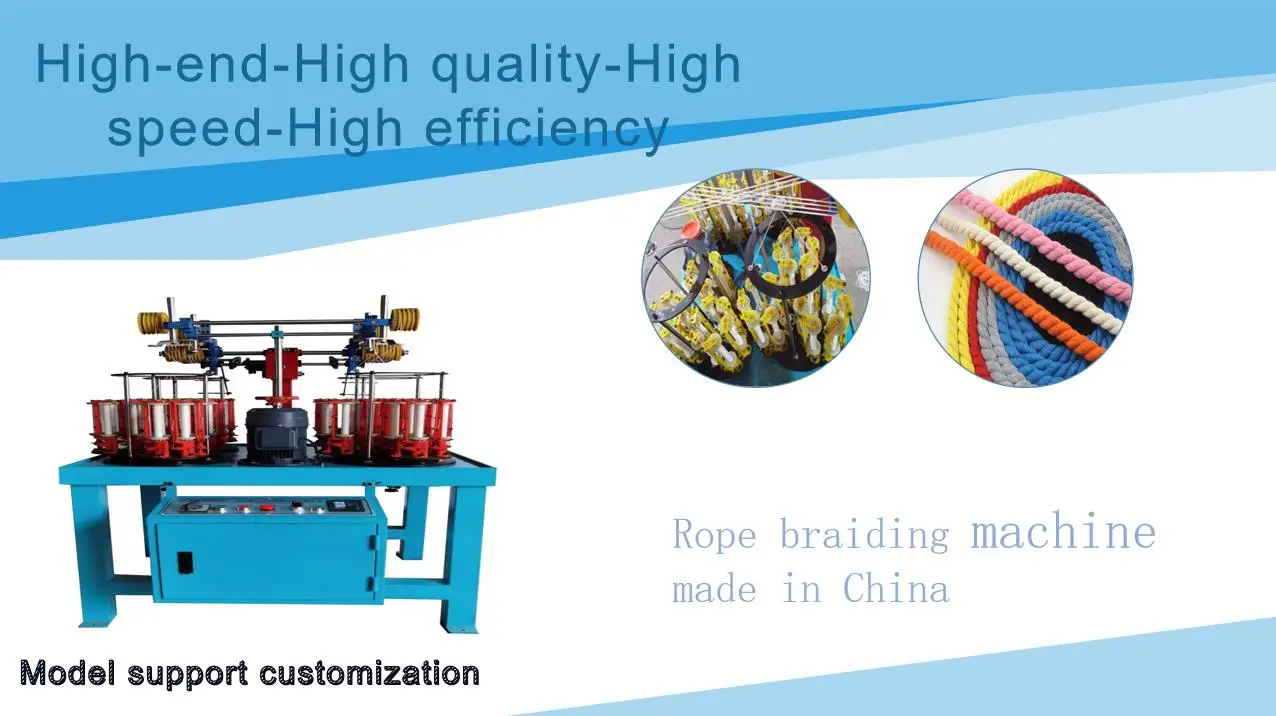 High-end-High quality-High speed-High efficiency

Rope braiding machine made in China

Model support customization